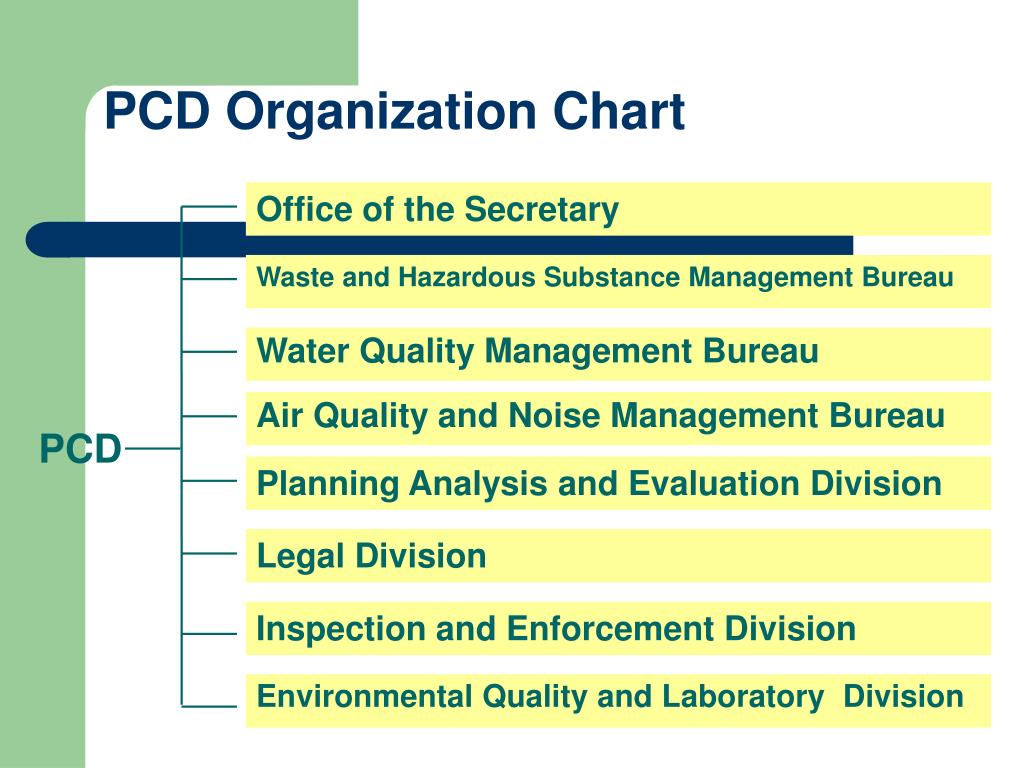 PCD Organization Chart

PCD

Office of the Secretary

Waste and Hazardous Substance Management Bureau

Water Quality Management Bureau

Air Quality and Noise Management Bureau

Planning Analysis and Evaluation Division

Legal Division

Inspection and Enforcement Division

Environmental Quality and Laboratory Division